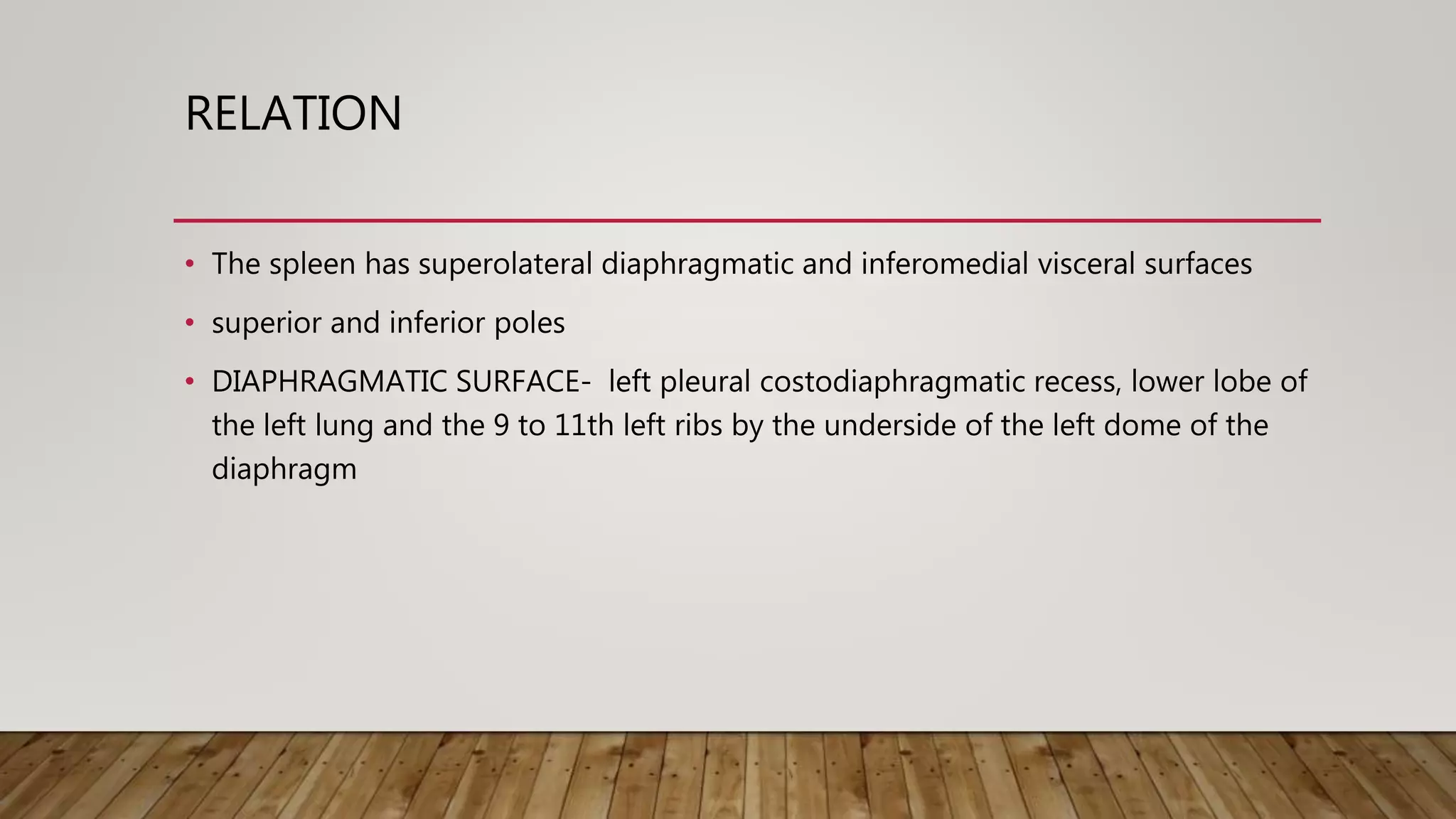 RELATION

• The spleen has superolateral diaphragmatic and inferomedial visceral surfaces

• superior and inferior poles

• DIAPHRAGMATIC SURFACE-  left pleural costodiaphragmatic recess, lower lobe of the left lung and the 9 to 11th left ribs by the underside of the left dome of the diaphragm